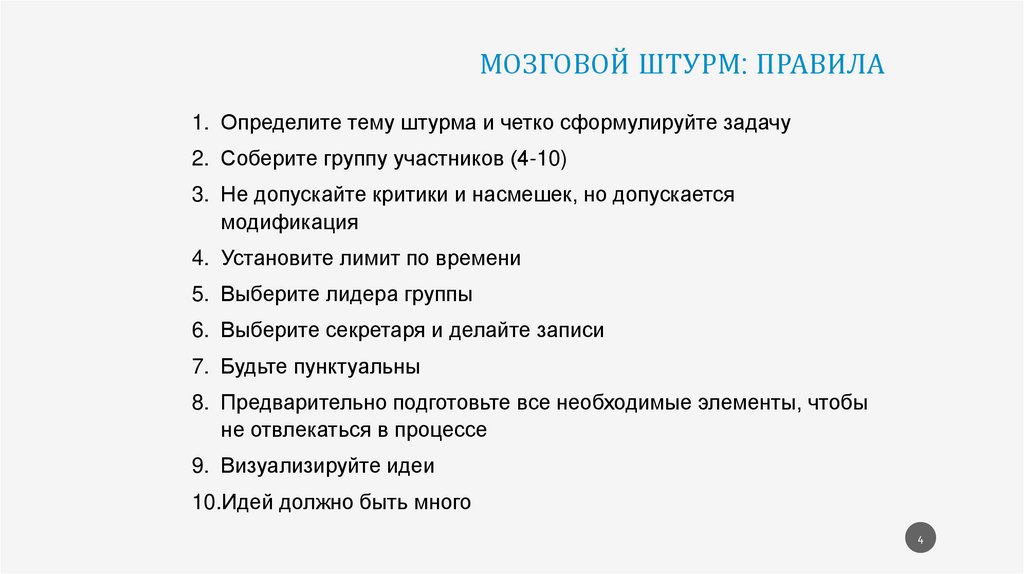 МОЗГОВОЙ ШТУРМ: ПРАВИЛА

1. Определите тему штурма и четко сформулируйте задачу
2. Соберите группу участников (4-10)
3. Не допускайте критики и насмешек, но допускается модификация
4. Установите лимит по времени
5. Выберите лидера группы
6. Выберите секретаря и делайте записи
7. Будьте пунктуальны
8. Предварительно подготовьте все необходимые элементы, чтобы не отвлекаться в процессе
9. Визуализируйте идеи
10.Идей должно быть много

4